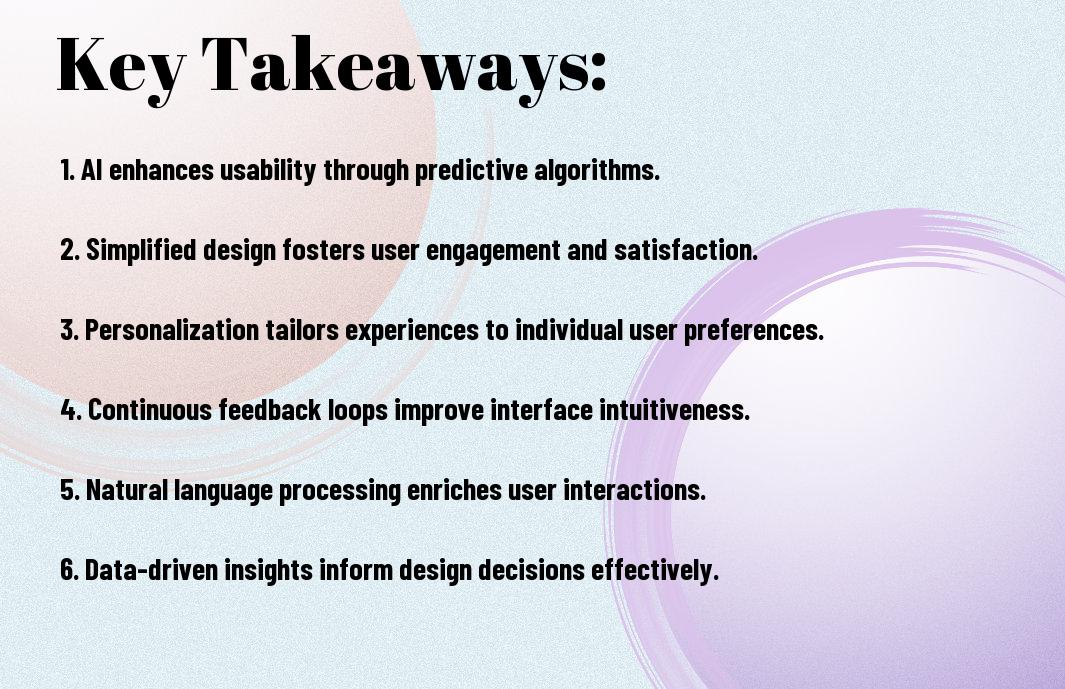 Key Takeaways:

1. AI enhances usability through predictive algorithms.

2. Simplified design fosters user engagement and satisfaction.

3. Personalization tailors experiences to individual user preferences.

4. Continuous feedback loops improve interface intuitiveness.

5. Natural language processing enriches user interactions.

6. Data-driven insights inform design decisions effectively.